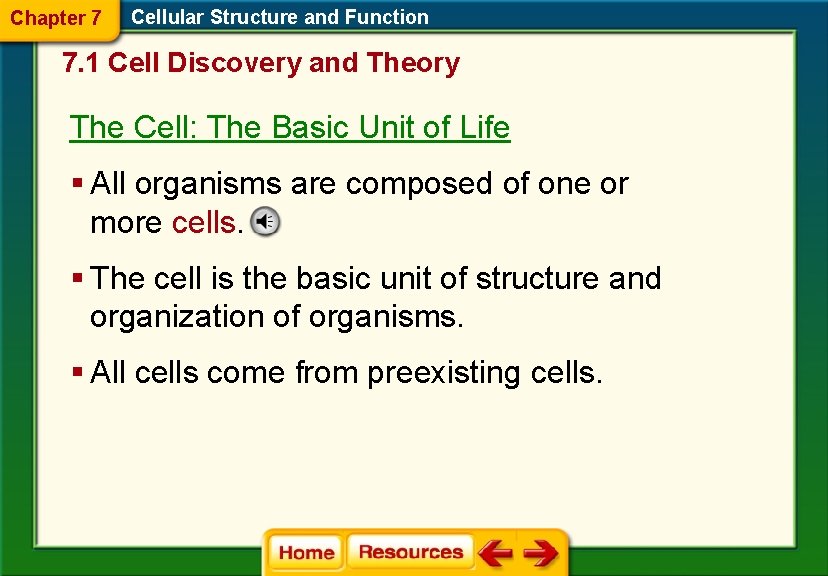 Chapter 7 Cellular Structure and Function

7.1 Cell Discovery and Theory

The Cell: The Basic Unit of Life

▪ All organisms are composed of one or more cells.

▪ The cell is the basic unit of structure and organization of organisms.

▪ All cells come from preexisting cells.

Home Resources